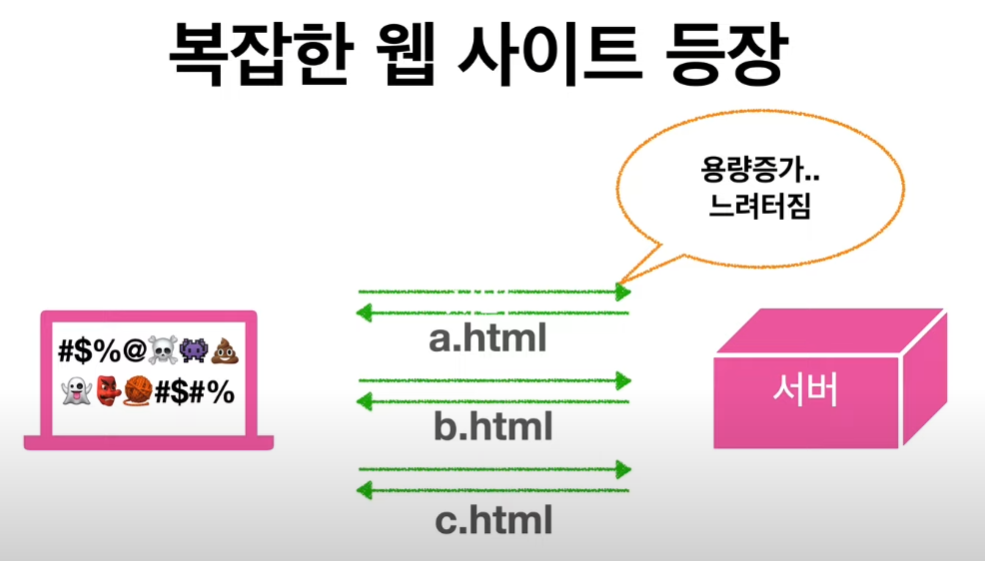 복잡한 웹 사이트 등장

용량증가..
느려터짐

#$%@☠️👾💩
👻👺🏀#$#%

a.html

b.html

c.html

서버